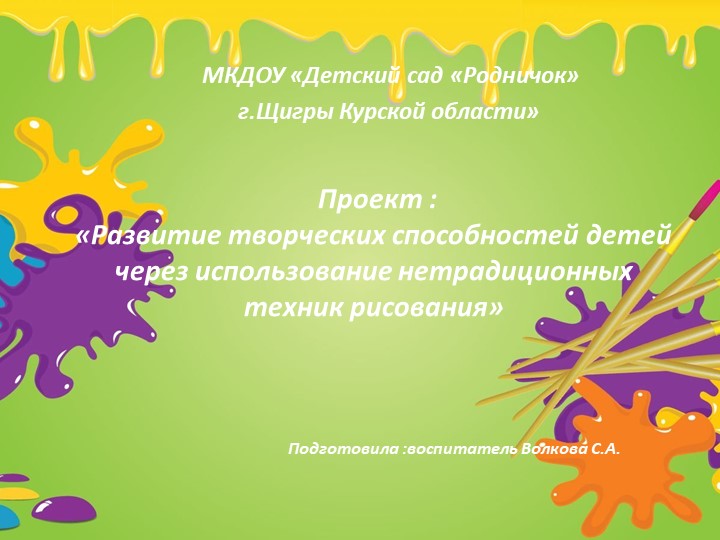 МКДОУ «Детский сад «Родничок»
г.Щигры Курской области»

Проект :
«Развитие творческих способностей детей через использование нетрадиционных техник рисования»

Подготовила :воспитатель Волкова С.А.